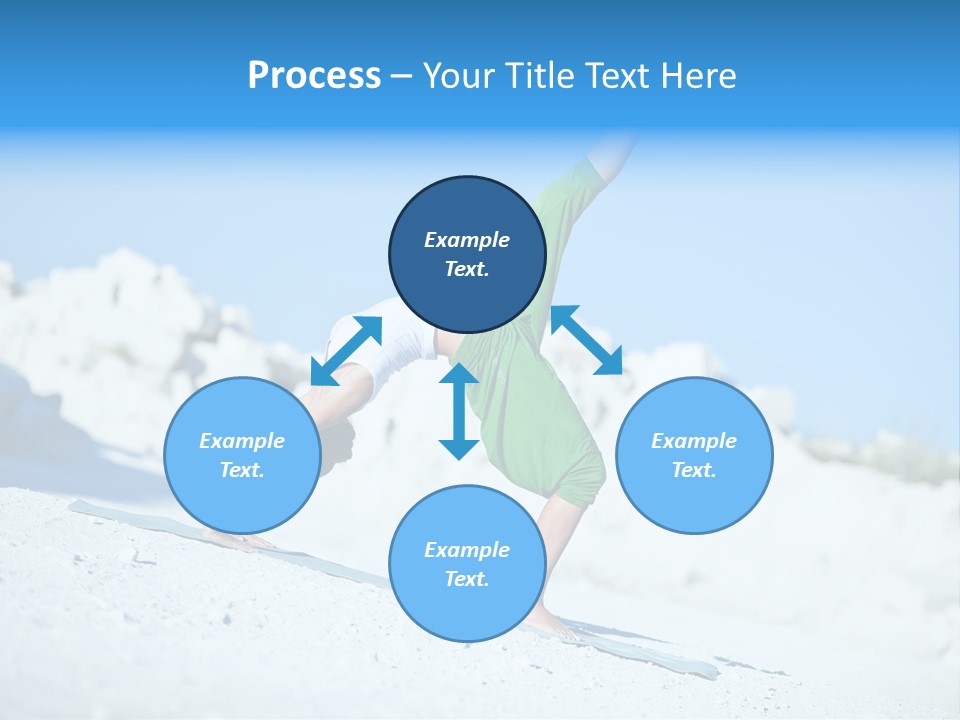 Process – Your Title Text Here

Example Text.

Example Text.

Example Text.

Example Text.